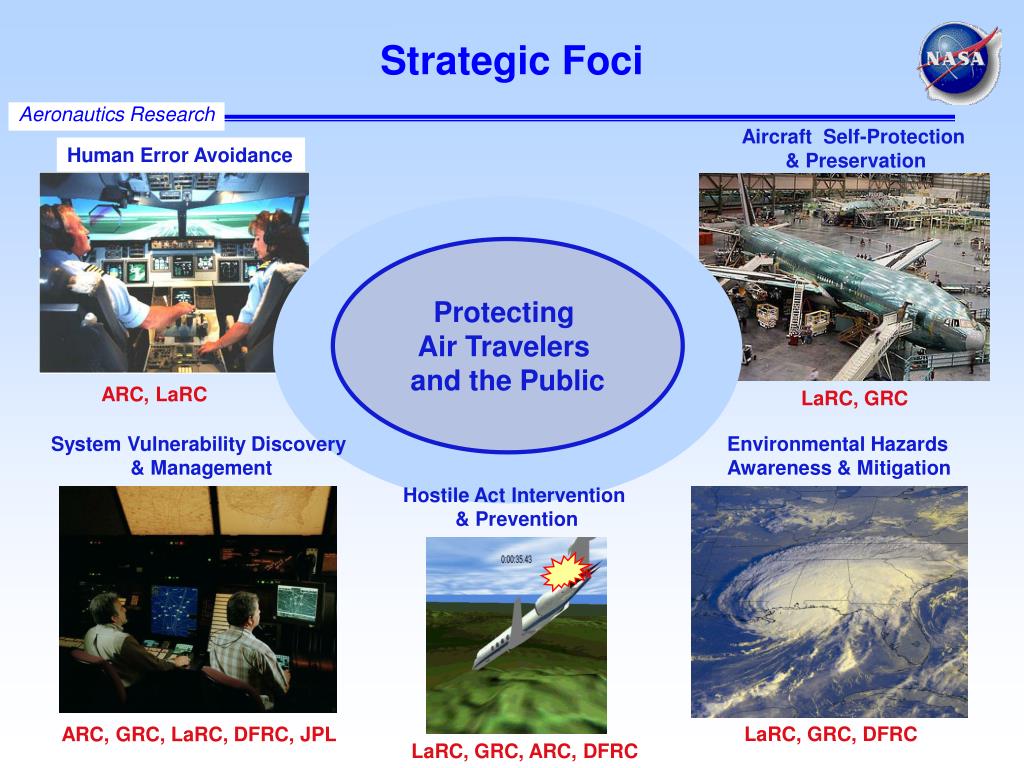 Strategic Foci

NASA

Aeronautics Research

Human Error Avoidance

ARC, LaRC

Aircraft Self-Protection & Preservation

LaRC, GRC

Protecting Air Travelers and the Public

System Vulnerability Discovery & Management

ARC, GRC, LaRC, DFRC, JPL

Hostile Act Intervention & Prevention

0:00:35:43

LaRC, GRC, ARC, DFRC

Environmental Hazards Awareness & Mitigation

LaRC, GRC, DFRC